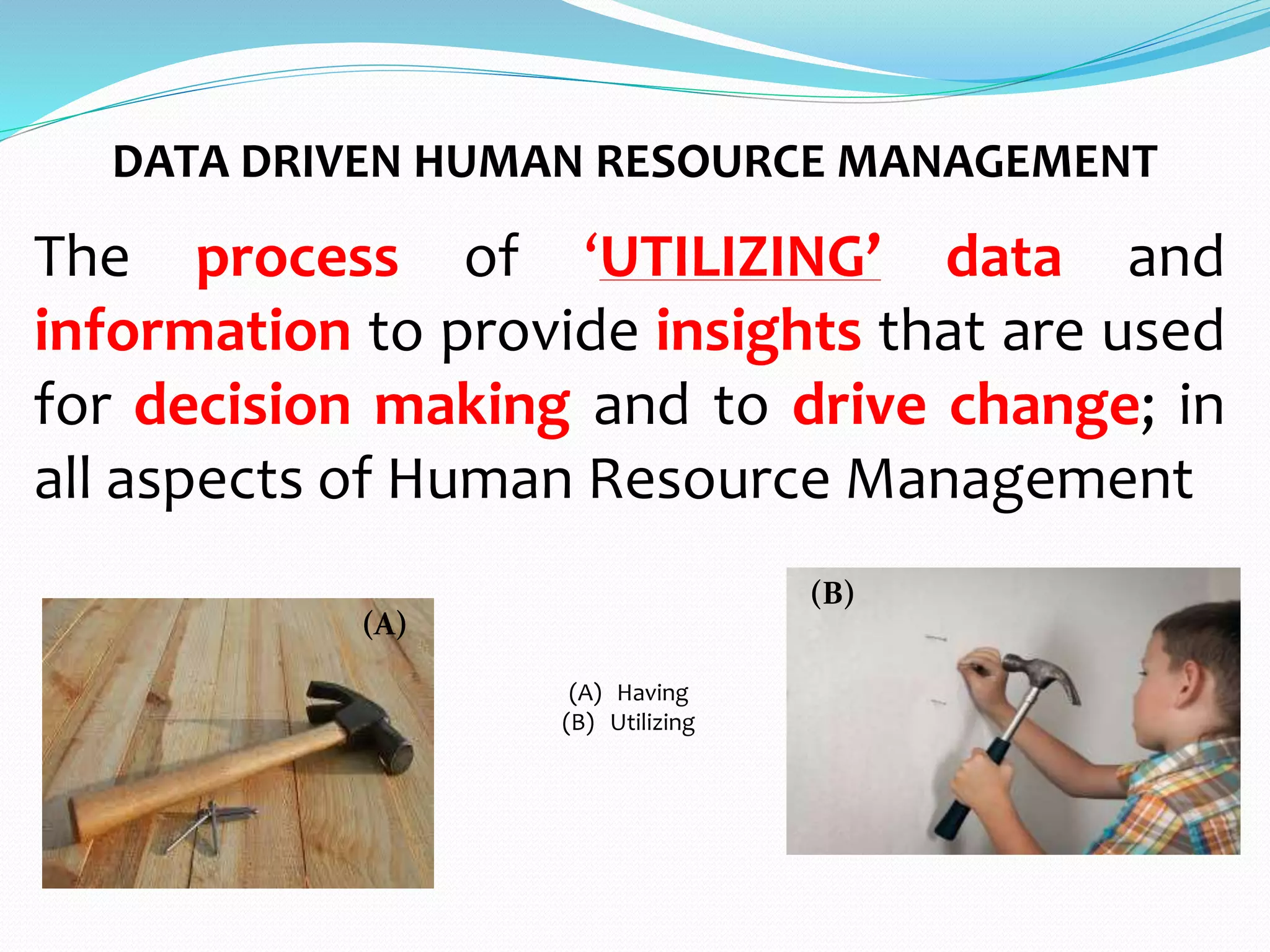 DATA DRIVEN HUMAN RESOURCE MANAGEMENT

The process of ‘UTILIZING’ data and information to provide insights that are used for decision making and to drive change; in all aspects of Human Resource Management

(A)

(A) Having
(B) Utilizing

(B)